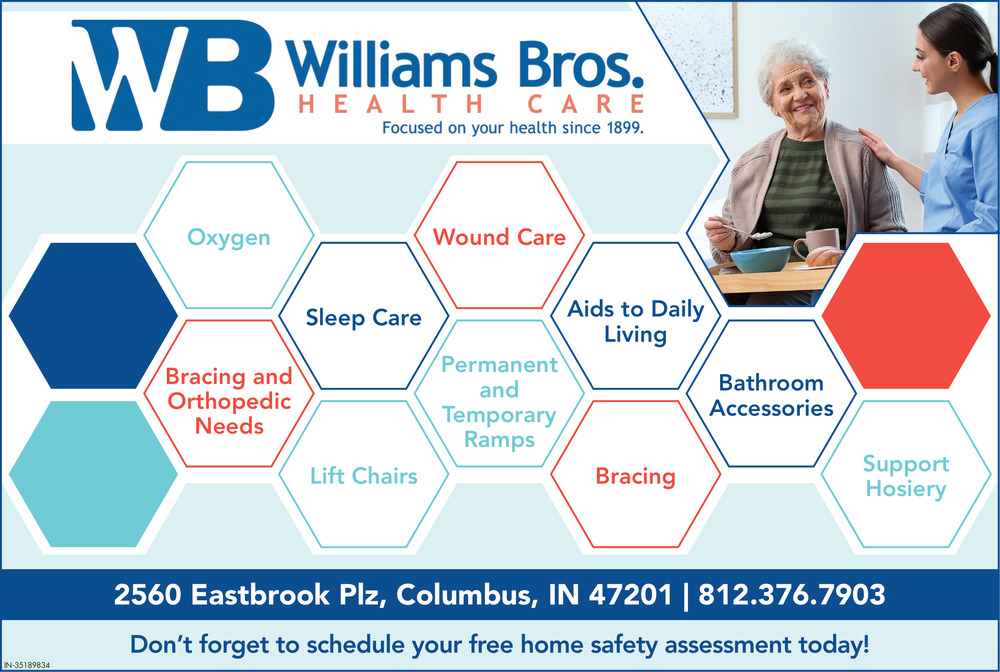 WB Williams Bros.
HEALTH CARE
Focused on your health since 1899.

Oxygen

Wound Care

Sleep Care

Aids to Daily Living

Bracing and Orthopedic Needs

Permanent and Temporary Ramps

Bathroom Accessories

Lift Chairs

Bracing

Support Hosiery

2560 Eastbrook Plz, Columbus, IN 47201 | 812.376.7903

Don't forget to schedule your free home safety assessment today!

IN-35189834